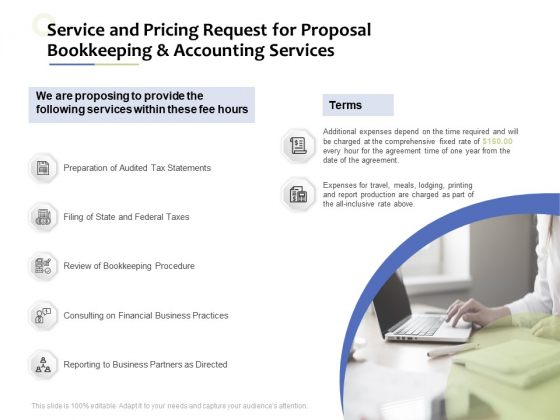 Service and Pricing Request for Proposal Bookkeeping & Accounting Services

We are proposing to provide the following services within these fee hours

Preparation of Audited Tax Statements

Filing of State and Federal Taxes

Review of Bookkeeping Procedure

Consulting on Financial Business Practices

Reporting to Business Partners as Directed

Terms

Additional expenses depend on the time required and will be charged at the comprehensive fixed rate of $160.00 every hour for the agreement time of one year from the date of the agreement.

Expenses for travel, meals, lodging, printing and report production are charged as part of the all-inclusive rate above.

This slide is 100% editable. Adapt it to your needs and capture your audience's attention.